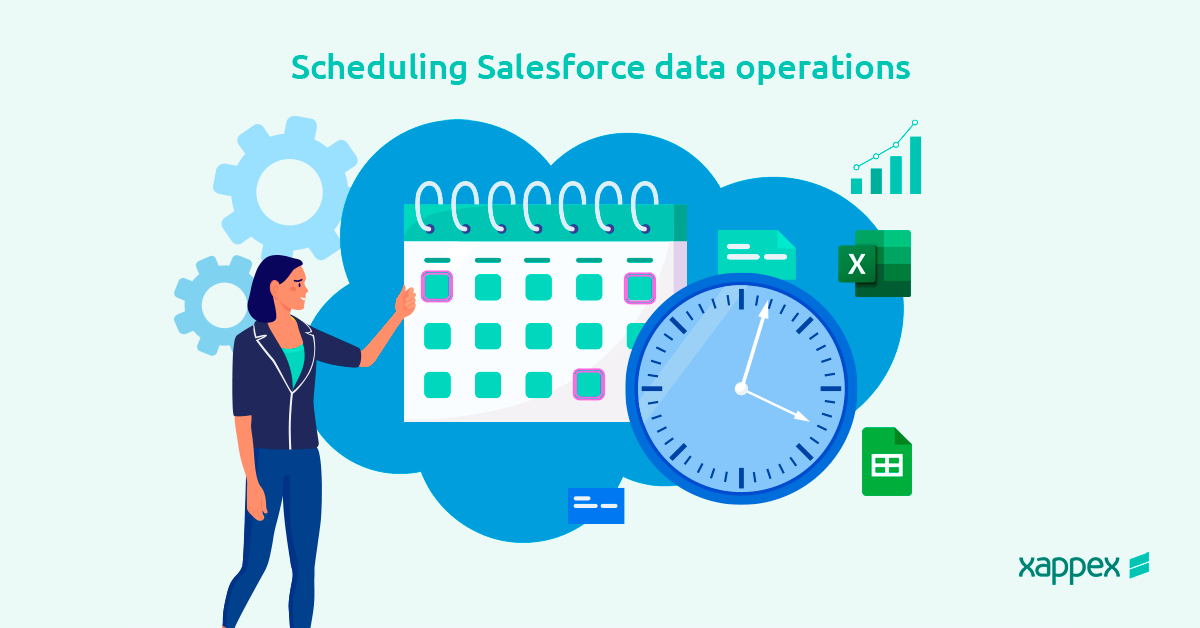 Scheduling Salesforce data operations

X

xappex